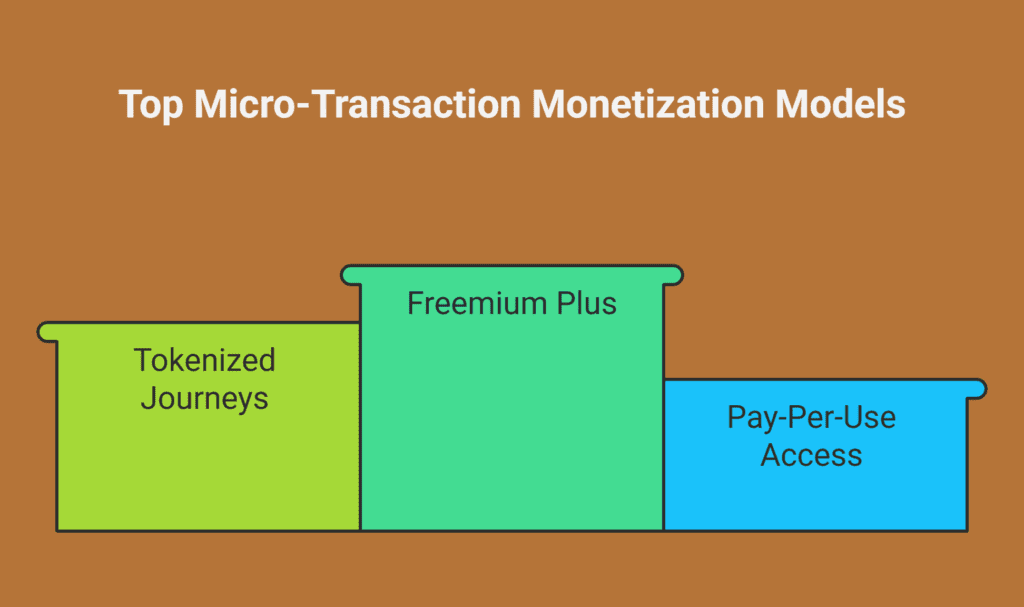 Top Micro-Transaction Monetization Models

Tokenized Journeys

Freemium Plus

Pay-Per-Use Access